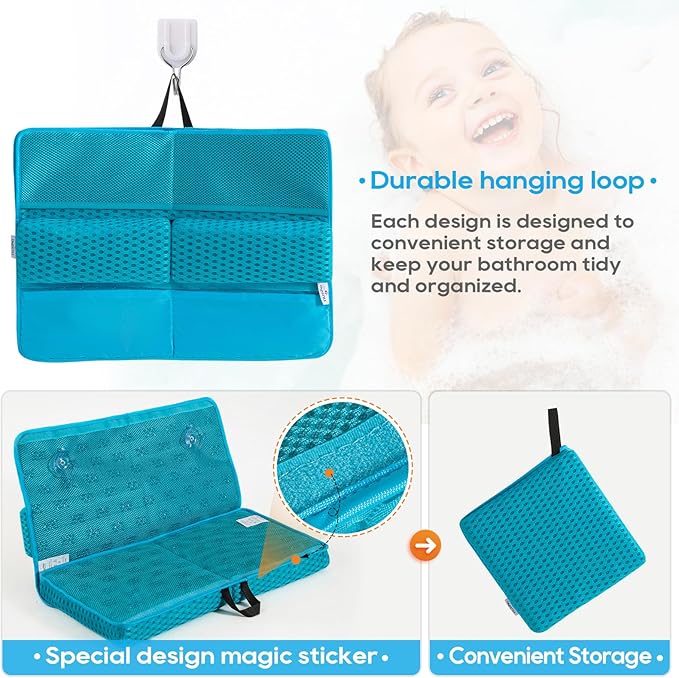 • Durable hanging loop •

Each design is designed to convenient storage and keep your bathroom tidy and organized.

• Special design magic sticker •

• Convenient Storage •